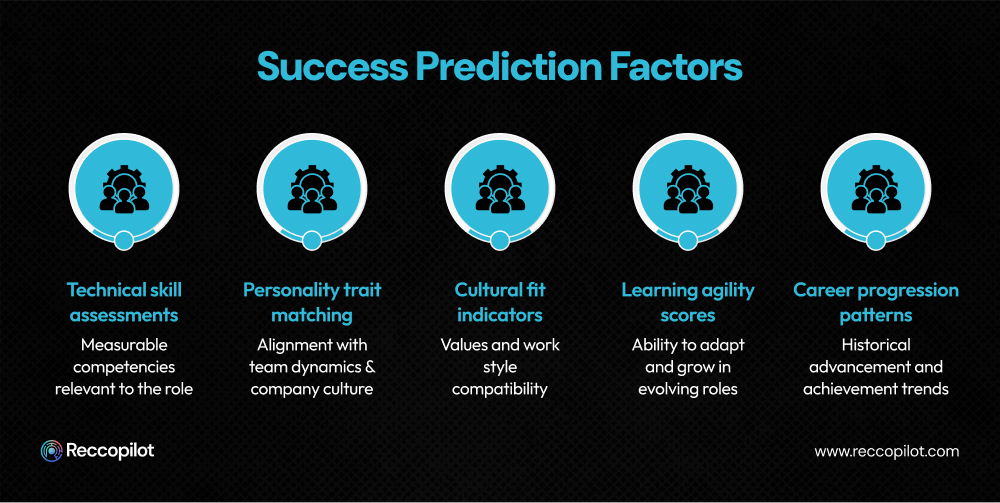 Success Prediction Factors

Technical skill assessments
Measurable competencies relevant to the role

Personality trait matching
Alignment with team dynamics & company culture

Cultural fit indicators
Values and work style compatibility

Learning agility scores
Ability to adapt and grow in evolving roles

Career progression patterns
Historical advancement and achievement trends

Reccopilot

www.reccopilot.com